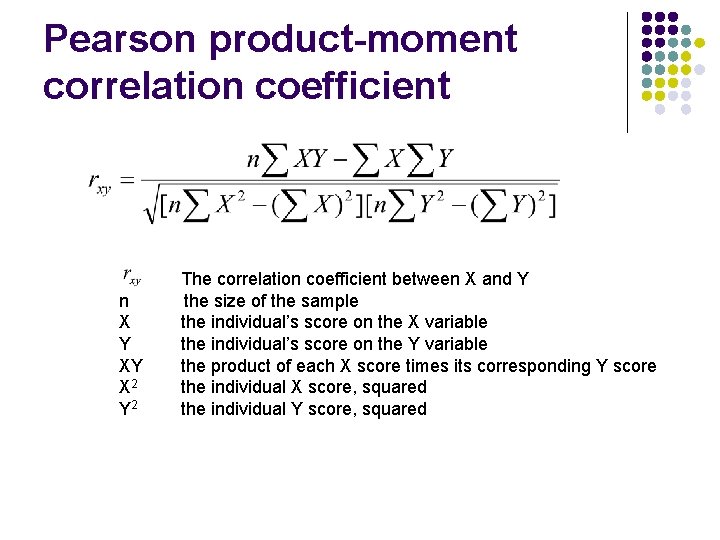 Pearson product-moment correlation coefficient

$r_{xy} = \frac{n\sum XY - \sum X \sum Y}{\sqrt{[n\sum X^2 - (\sum X)^2][n\sum Y^2 - (\sum Y)^2]}}$

$r_{xy}$ The correlation coefficient between X and Y
n the size of the sample
X the individual's score on the X variable
Y the individual's score on the Y variable
XY the product of each X score times its corresponding Y score
$X^2$ the individual X score, squared
$Y^2$ the individual Y score, squared